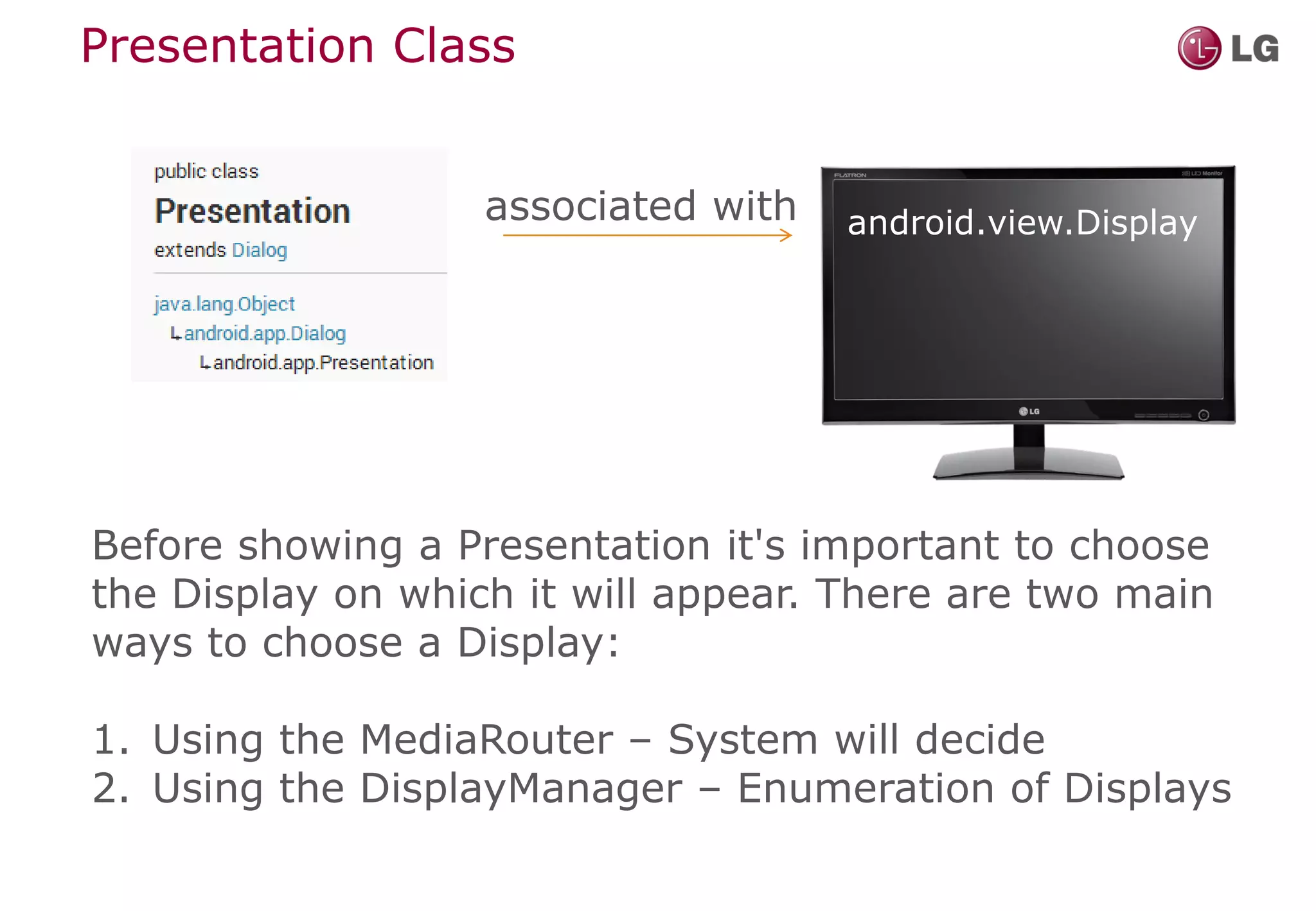 Presentation Class

LG

public class
Presentation
extends Dialog

java.lang.Object
↳android.app.Dialog
↳android.app.Presentation

associated with

FLATRON

LED Monitor

android.view.Display

LG

Before showing a Presentation it's important to choose the Display on which it will appear. There are two main ways to choose a Display:

1. Using the MediaRouter – System will decide
2. Using the DisplayManager – Enumeration of Displays